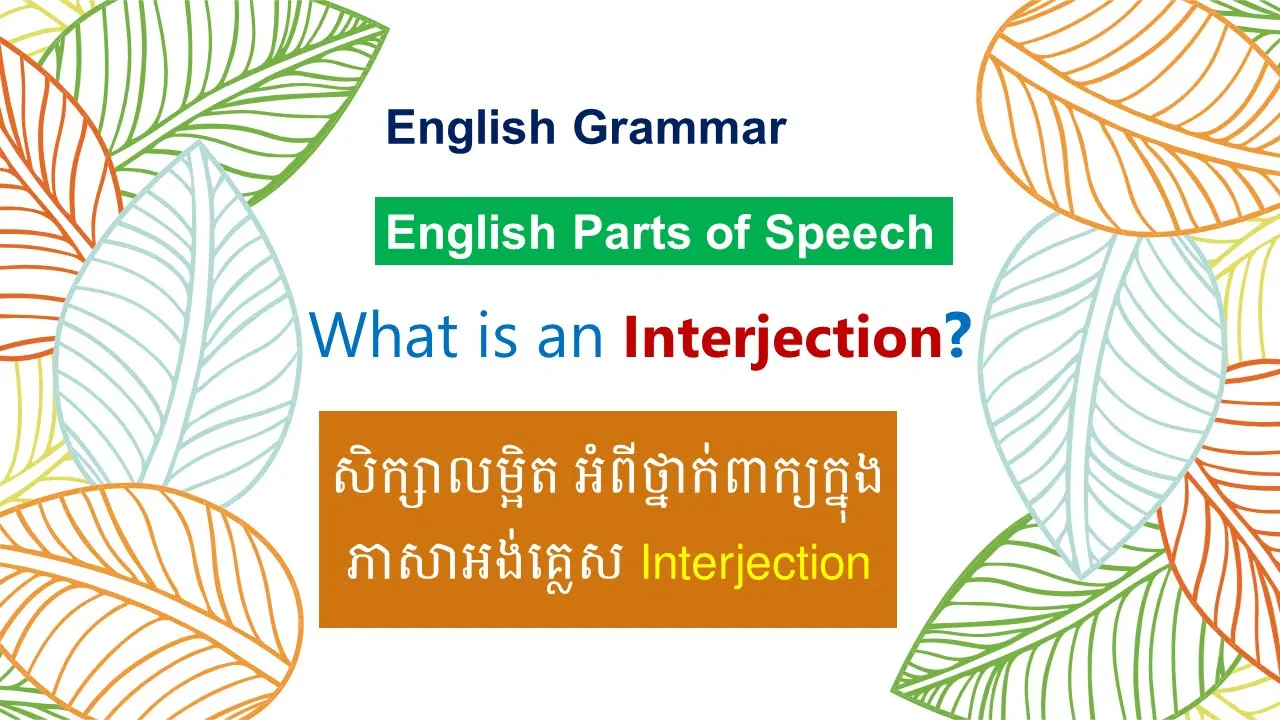 English Grammar

English Parts of Speech

What is an Interjection?

សិក្សាលម្អិត អំពីថ្នាក់ពាក្យក្នុងភាសាអង់គ្លេស Interjection